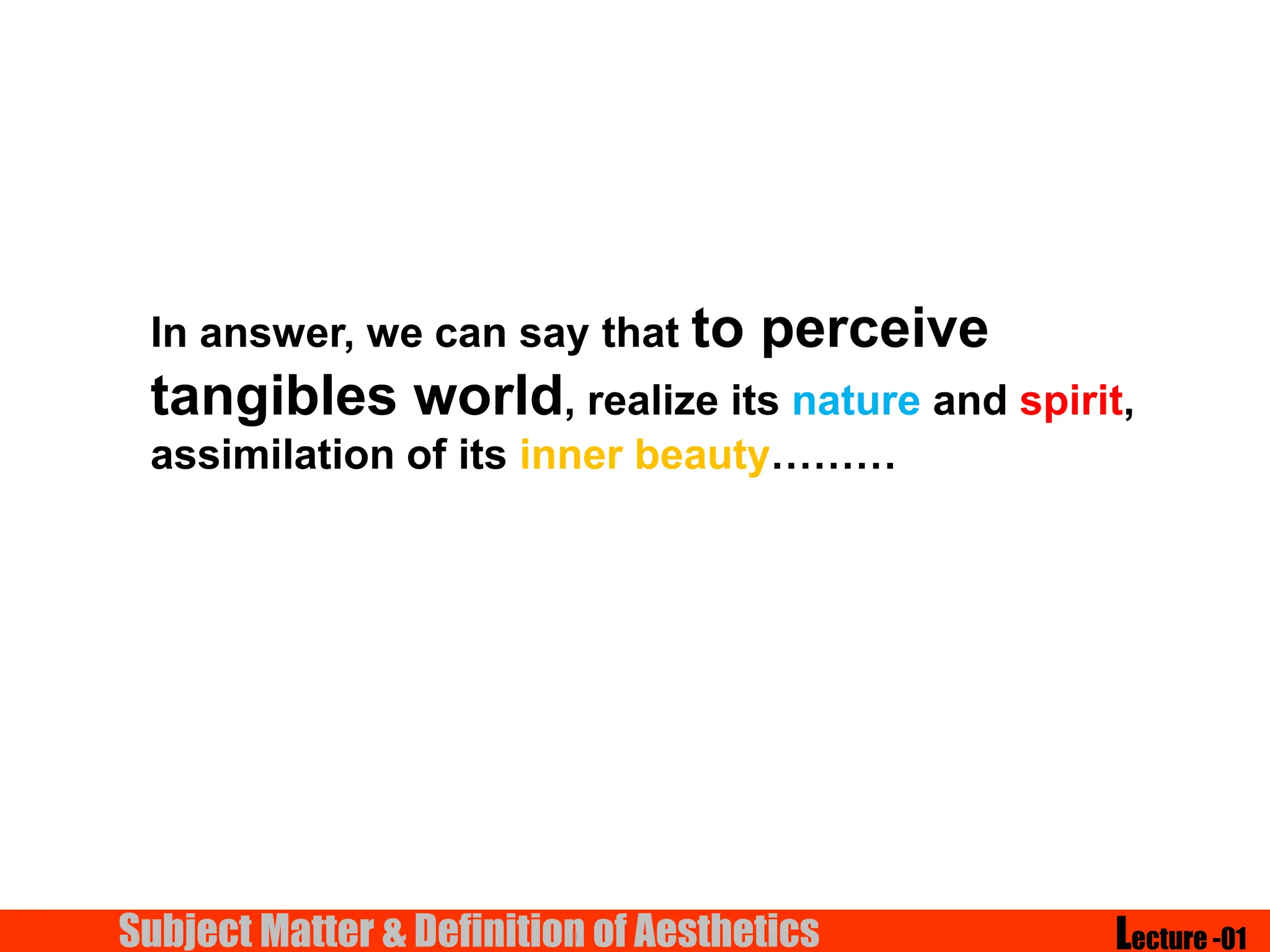 In answer, we can say that to perceive tangibles world, realize its nature and spirit, assimilation of its inner beauty………

Subject Matter & Definition of Aesthetics

Lecture -01